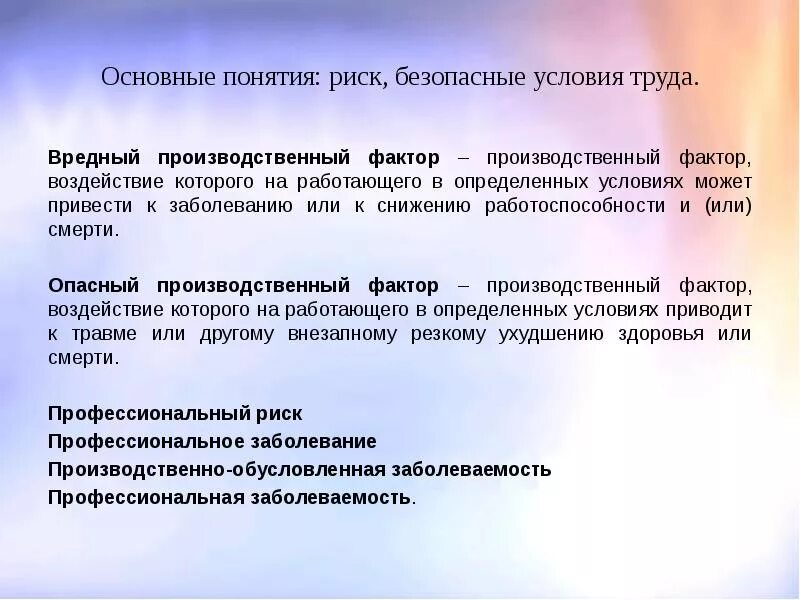 Основные понятия: риск, безопасные условия труда.

Вредный производственный фактор – производственный фактор, воздействие которого на работающего в определенных условиях может привести к заболеванию или к снижению работоспособности и (или) смерти.

Опасный производственный фактор – производственный фактор, воздействие которого на работающего в определенных условиях приводит к травме или другому внезапному резкому ухудшению здоровья или смерти.

Профессиональный риск
Профессиональное заболевание
Производственно-обусловленная заболеваемость
Профессиональная заболеваемость.